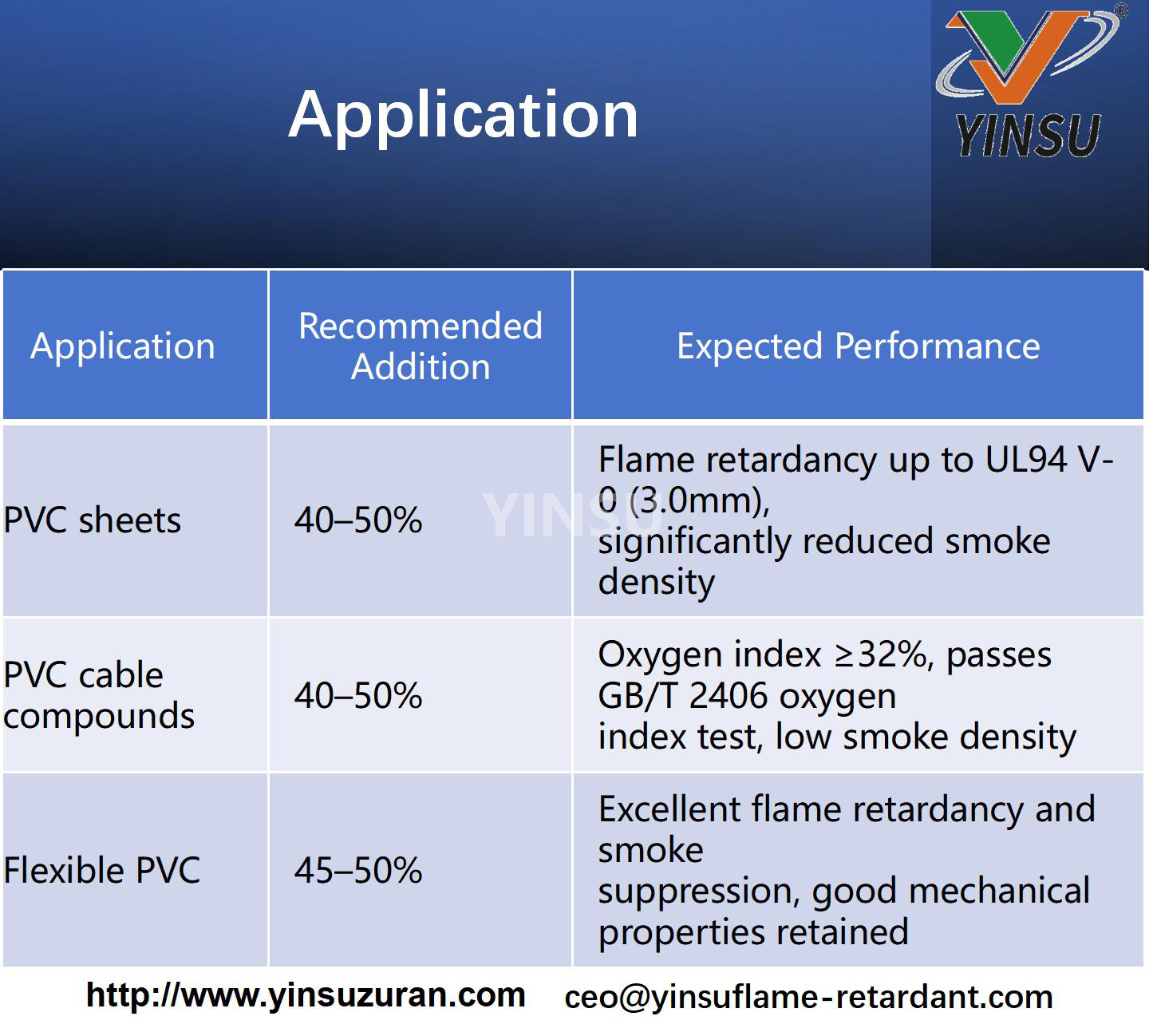 Application

YINSU®

| Application | Recommended Addition | Expected Performance |
|---|---|---|
| PVC sheets | 40–50% | Flame retardancy up to UL94 V-0 (3.0mm), significantly reduced smoke density |
| PVC cable compounds | 40–50% | Oxygen index ≥32%, passes GB/T 2406 oxygen index test, low smoke density |
| Flexible PVC | 45–50% | Excellent flame retardancy and smoke suppression, good mechanical properties retained |

YINSU

http://www.yinsuzuran.com ceo@yinsuflame-retardant.com